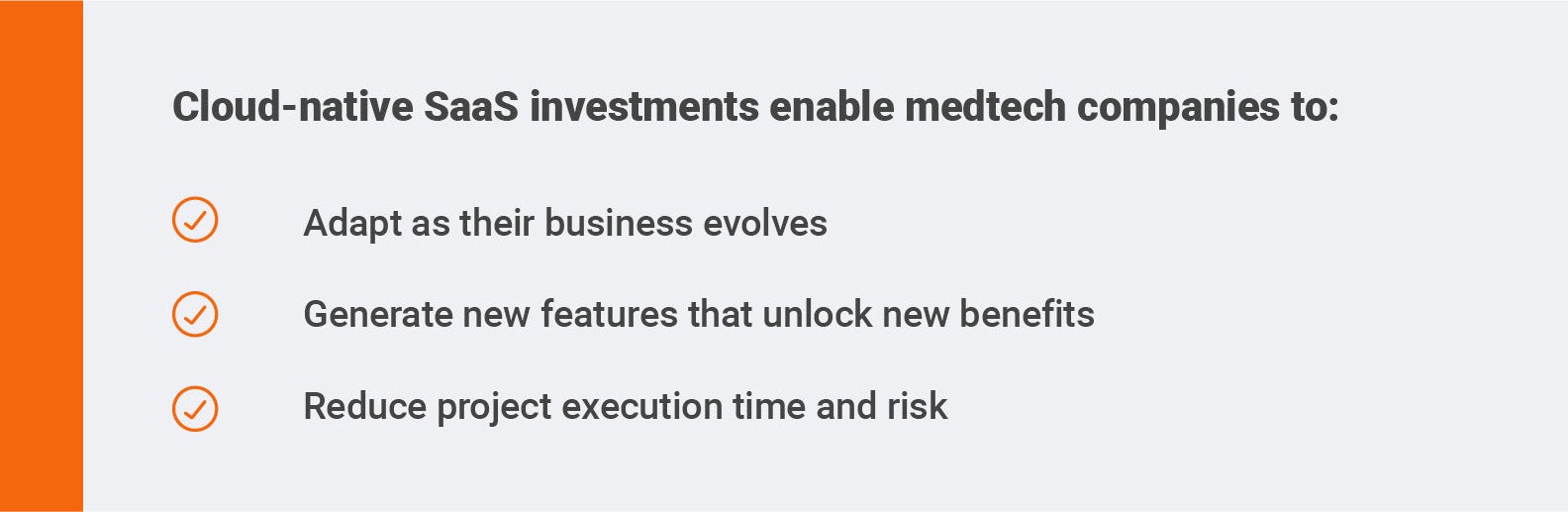 Cloud-native SaaS investments enable medtech companies to:

Adapt as their business evolves

Generate new features that unlock new benefits

Reduce project execution time and risk